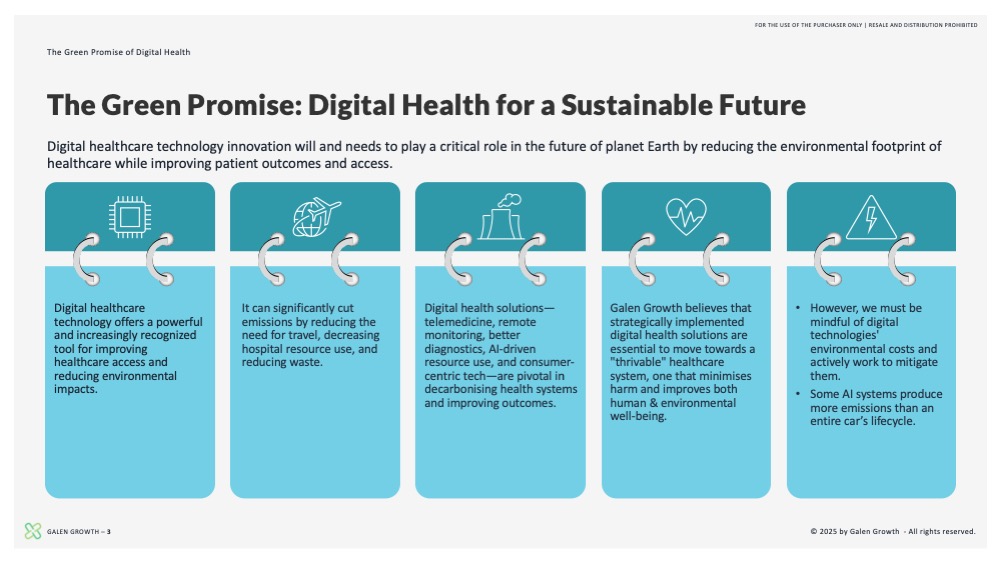 FOR THE USE OF THE PURCHASER ONLY | RESALE AND DISTRIBUTION PROHIBITED

The Green Promise of Digital Health

The Green Promise: Digital Health for a Sustainable Future

Digital healthcare technology innovation will and needs to play a critical role in the future of planet Earth by reducing the environmental footprint of healthcare while improving patient outcomes and access.

Digital healthcare technology offers a powerful and increasingly recognized tool for improving healthcare access and reducing environmental impacts.

It can significantly cut emissions by reducing the need for travel, decreasing hospital resource use, and reducing waste.

Digital health solutions—telemedicine, remote monitoring, better diagnostics, AI-driven resource use, and consumer-centric tech—are pivotal in decarbonising health systems and improving outcomes.

Galen Growth believes that strategically implemented digital health solutions are essential to move towards a "thrivable" healthcare system, one that minimises harm and improves both human & environmental well-being.

• However, we must be mindful of digital technologies' environmental costs and actively work to mitigate them.
• Some AI systems produce more emissions than an entire car's lifecycle.

GALEN GROWTH – 3

© 2025 by Galen Growth - All rights reserved.